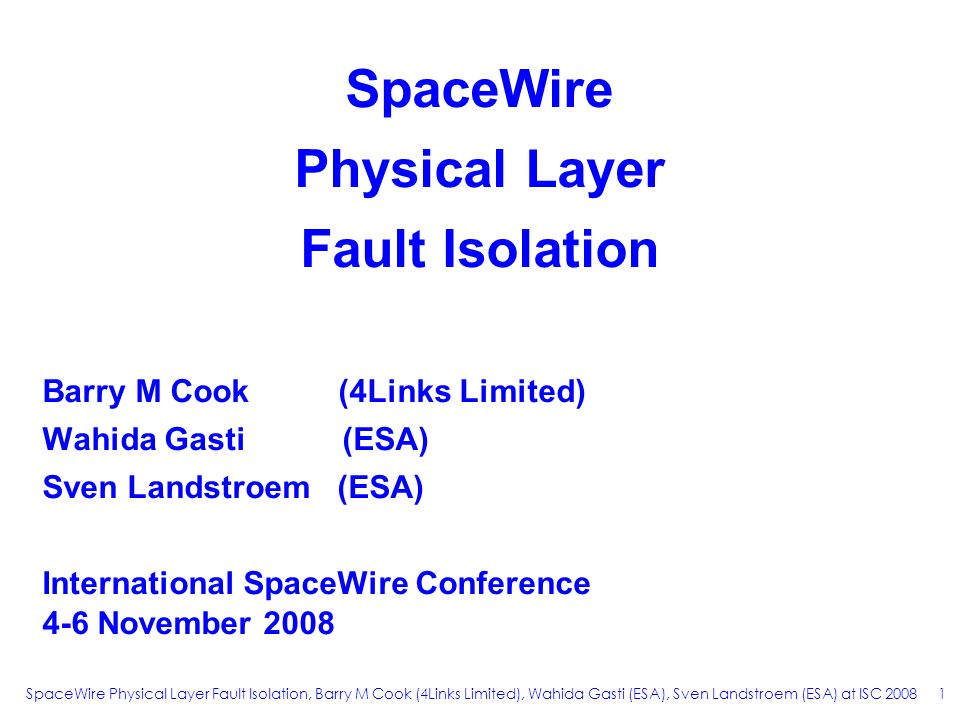 SpaceWire
Physical Layer
Fault Isolation

Barry M Cook (4Links Limited)
Wahida Gasti (ESA)
Sven Landstroem (ESA)

International SpaceWire Conference
4-6 November 2008

SpaceWire Physical Layer Fault Isolation, Barry M Cook (4Links Limited), Wahida Gasti (ESA), Sven Landstroem (ESA) at ISC 2008 1